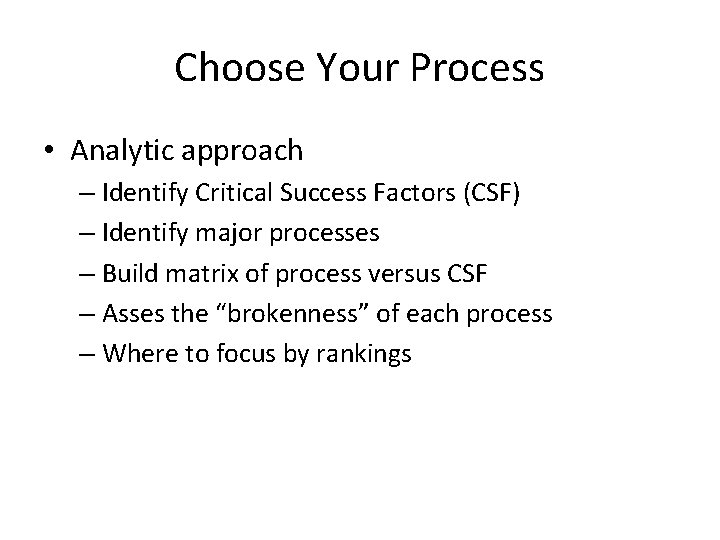 Choose Your Process

• Analytic approach
– Identify Critical Success Factors (CSF)
– Identify major processes
– Build matrix of process versus CSF
– Asses the “brokenness” of each process
– Where to focus by rankings